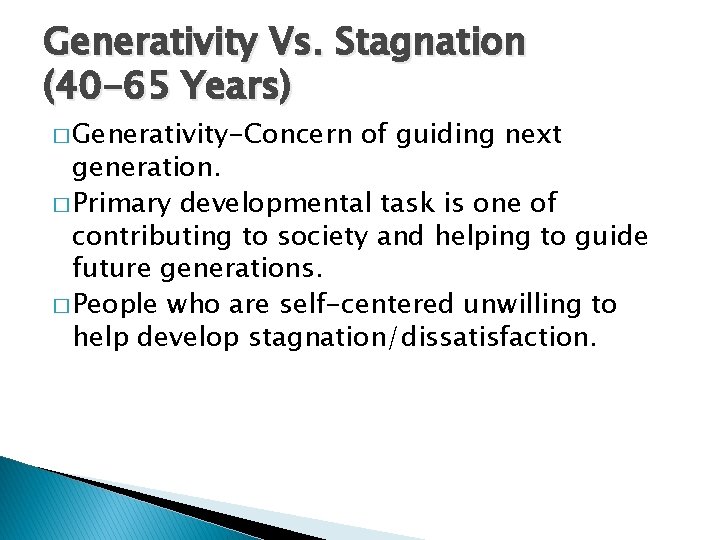 Generativity Vs. Stagnation (40-65 Years)

□ Generativity-Concern of guiding next generation.

□ Primary developmental task is one of contributing to society and helping to guide future generations.

□ People who are self-centered unwilling to help develop stagnation/dissatisfaction.